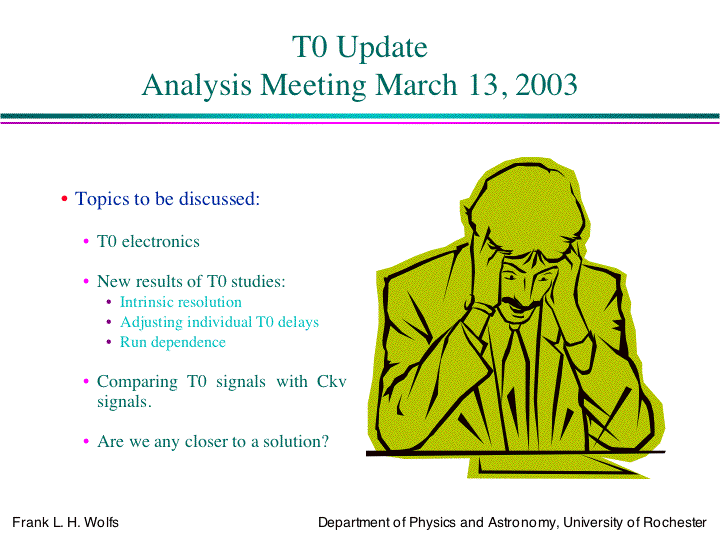 T0 Update
Analysis Meeting March 13, 2003

• Topics to be discussed:

• T0 electronics

• New results of T0 studies:
• Intrinsic resolution
• Adjusting individual T0 delays
• Run dependence

• Comparing T0 signals with Ckv signals.

• Are we any closer to a solution?

Frank L. H. Wolfs

Department of Physics and Astronomy, University of Rochester